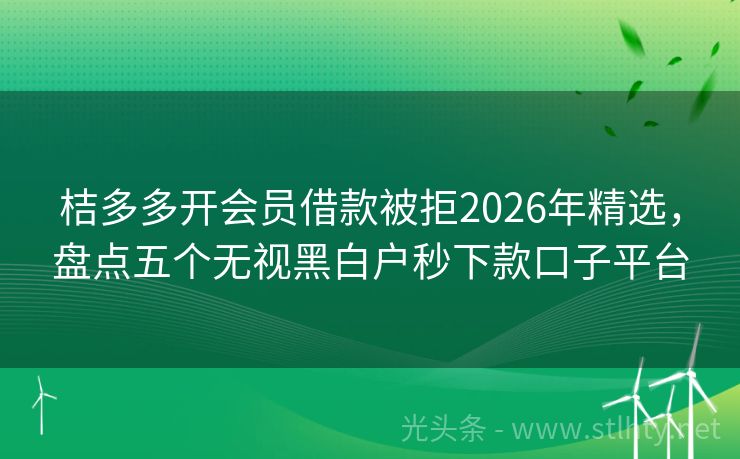 桔多多开会员借款被拒2026年精选，盘点五个无视黑白户秒下款口子平台

光头条 - www.stlhty.net